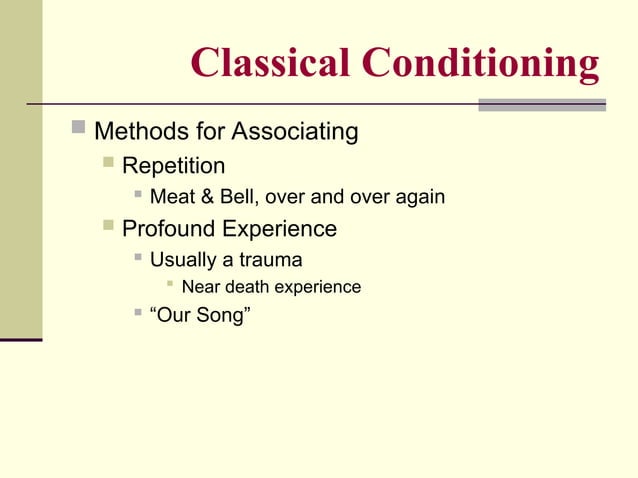 Classical Conditioning

Methods for Associating
Repetition
Meat & Bell, over and over again
Profound Experience
Usually a trauma
Near death experience
“Our Song”